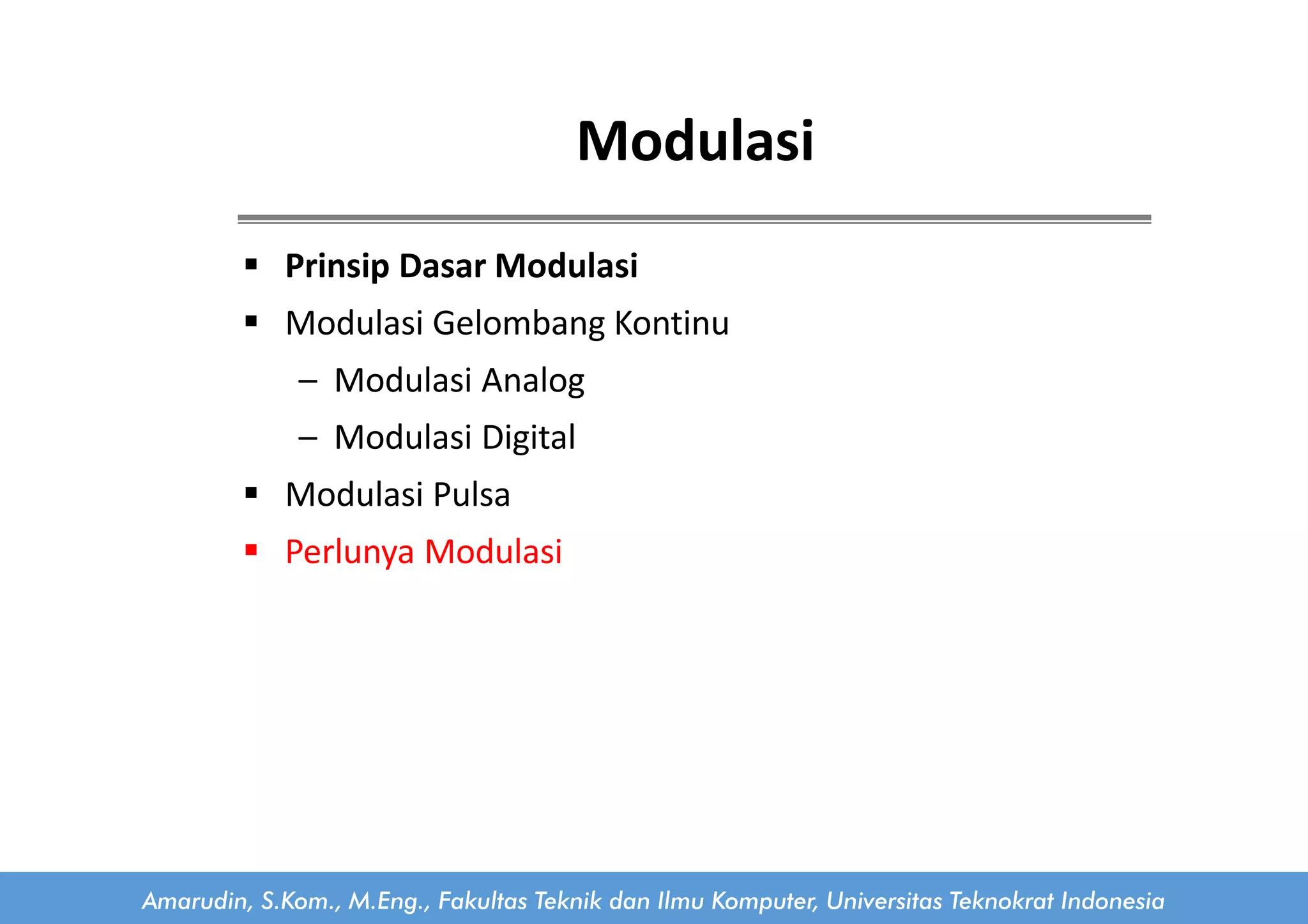 Modulasi

▪ Prinsip Dasar Modulasi
▪ Modulasi Gelombang Kontinu
 – Modulasi Analog
 – Modulasi Digital
▪ Modulasi Pulsa
▪ Perlunya Modulasi

Amarudin, S.Kom., M.Eng., Fakultas Teknik dan Ilmu Komputer, Universitas Teknokrat Indonesia